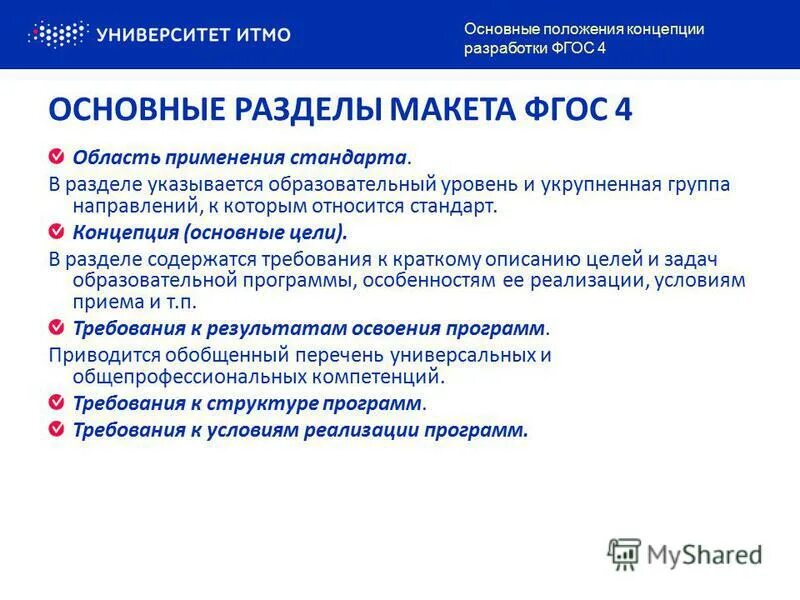 УНИВЕРСИТЕТ ИТМО

Основные положения концепции разработки ФГОС 4

ОСНОВНЫЕ РАЗДЕЛЫ МАКЕТА ФГОС 4

Область применения стандарта.

В разделе указывается образовательный уровень и укрупненная группа направлений, к которым относится стандарт.

Концепция (основные цели).

В разделе содержатся требования к краткому описанию целей и задач образовательной программы, особенностям ее реализации, условиям приема и т.п.

Требования к результатам освоения программ.

Приводится обобщенный перечень универсальных и общепрофессиональных компетенций.

Требования к структуре программ.

Требования к условиям реализации программ.

MyShared